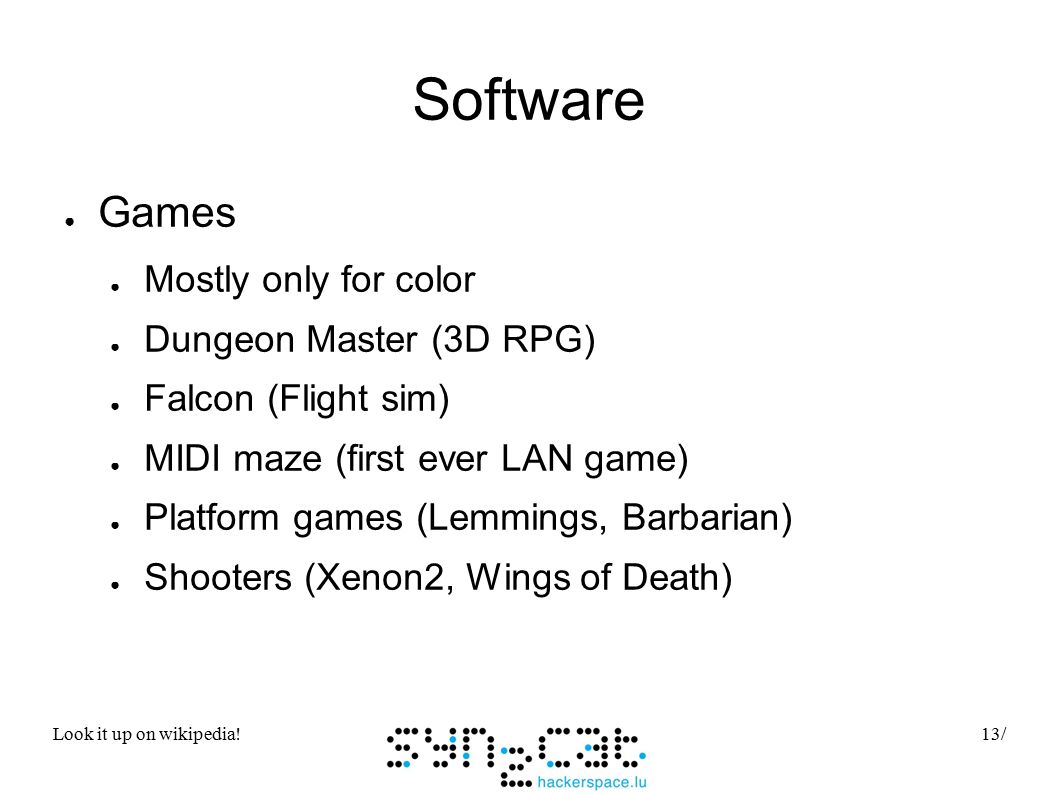 Software

● Games

● Mostly only for color
● Dungeon Master (3D RPG)
● Falcon (Flight sim)
● MIDI maze (first ever LAN game)
● Platform games (Lemmings, Barbarian)
● Shooters (Xenon2, Wings of Death)

Look it up on wikipedia!

syn2cat hackerspace.lu

13/